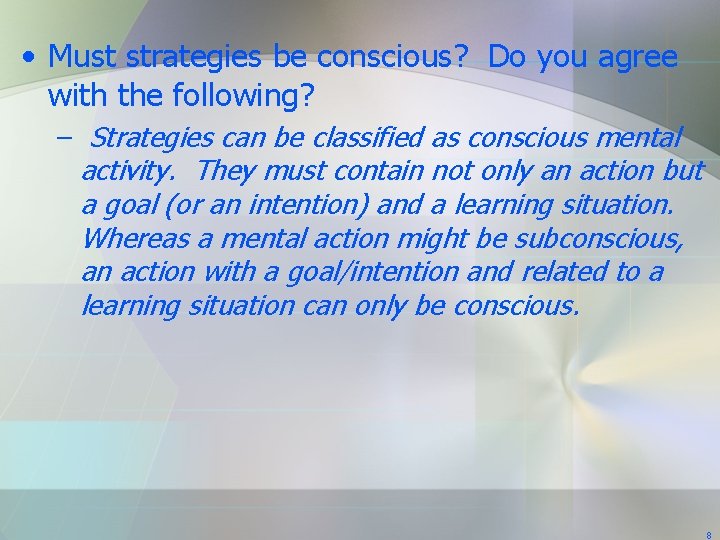 • Must strategies be conscious? Do you agree with the following?

– Strategies can be classified as conscious mental activity. They must contain not only an action but a goal (or an intention) and a learning situation. Whereas a mental action might be subconscious, an action with a goal/intention and related to a learning situation can only be conscious.

8